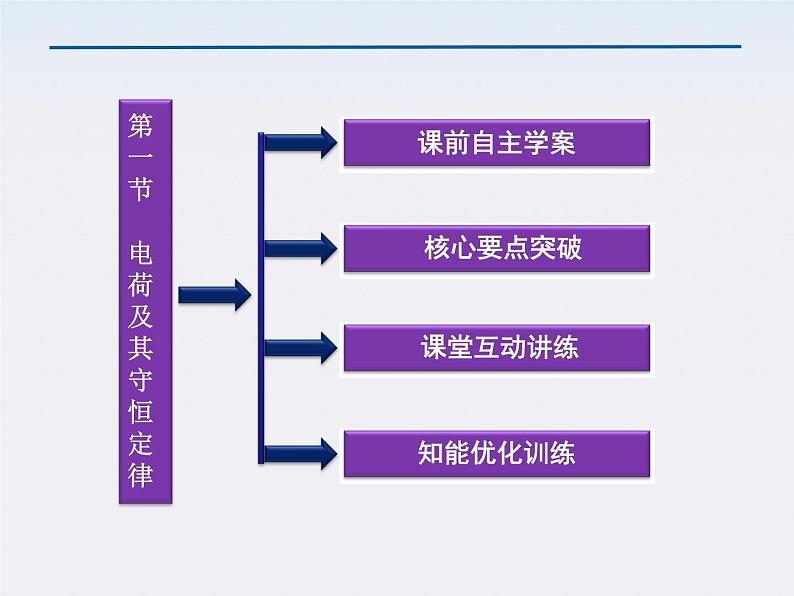 第一节　电荷及其守恒定律

课前自主学案

核心要点突破

课堂互动讲练

知能优化训练